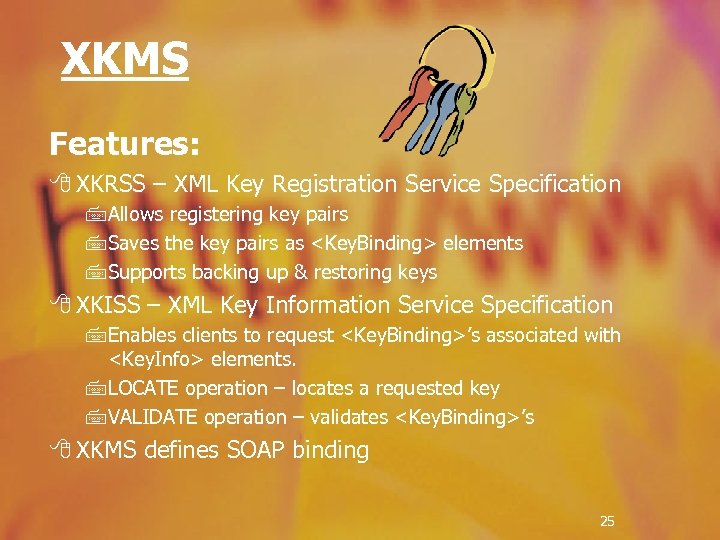 XKMS

Features:

XKRSS – XML Key Registration Service Specification

Allows registering key pairs

Saves the key pairs as <KeyBinding> elements

Supports backing up & restoring keys

XKISS – XML Key Information Service Specification

Enables clients to request <KeyBinding>'s associated with <KeyInfo> elements.

LOCATE operation – locates a requested key

VALIDATE operation – validates <KeyBinding>'s

XKMS defines SOAP binding

25